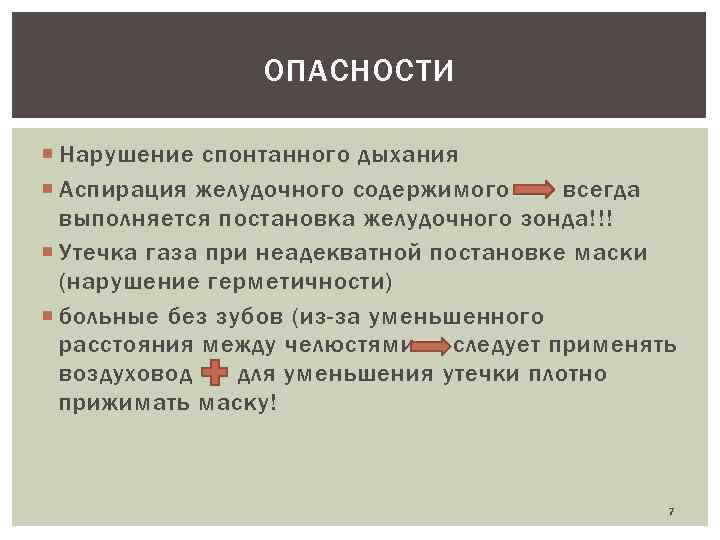 ОПАСНОСТИ

Нарушение спонтанного дыхания

Аспирация желудочного содержимого всегда выполняется постановка желудочного зонда!!!

Утечка газа при неадекватной постановке маски (нарушение герметичности)

больные без зубов (из-за уменьшенного расстояния между челюстями следует применять воздуховод для уменьшения утечки плотно прижимать маску!

7